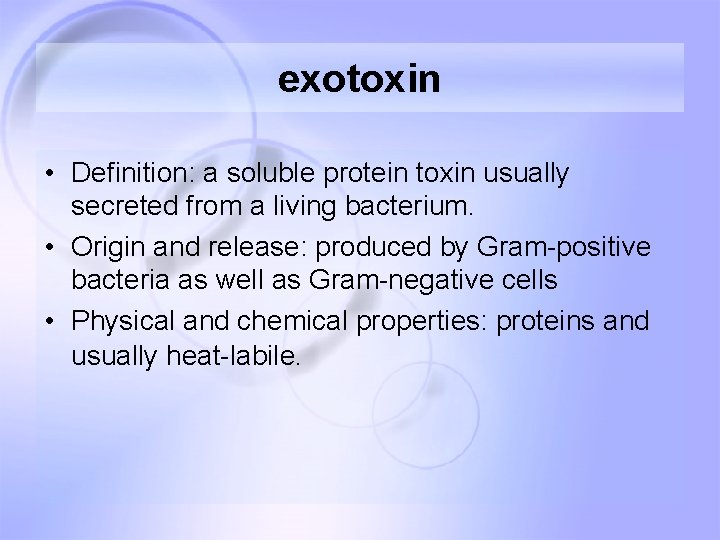 exotoxin

• Definition: a soluble protein toxin usually secreted from a living bacterium.
• Origin and release: produced by Gram-positive bacteria as well as Gram-negative cells
• Physical and chemical properties: proteins and usually heat-labile.